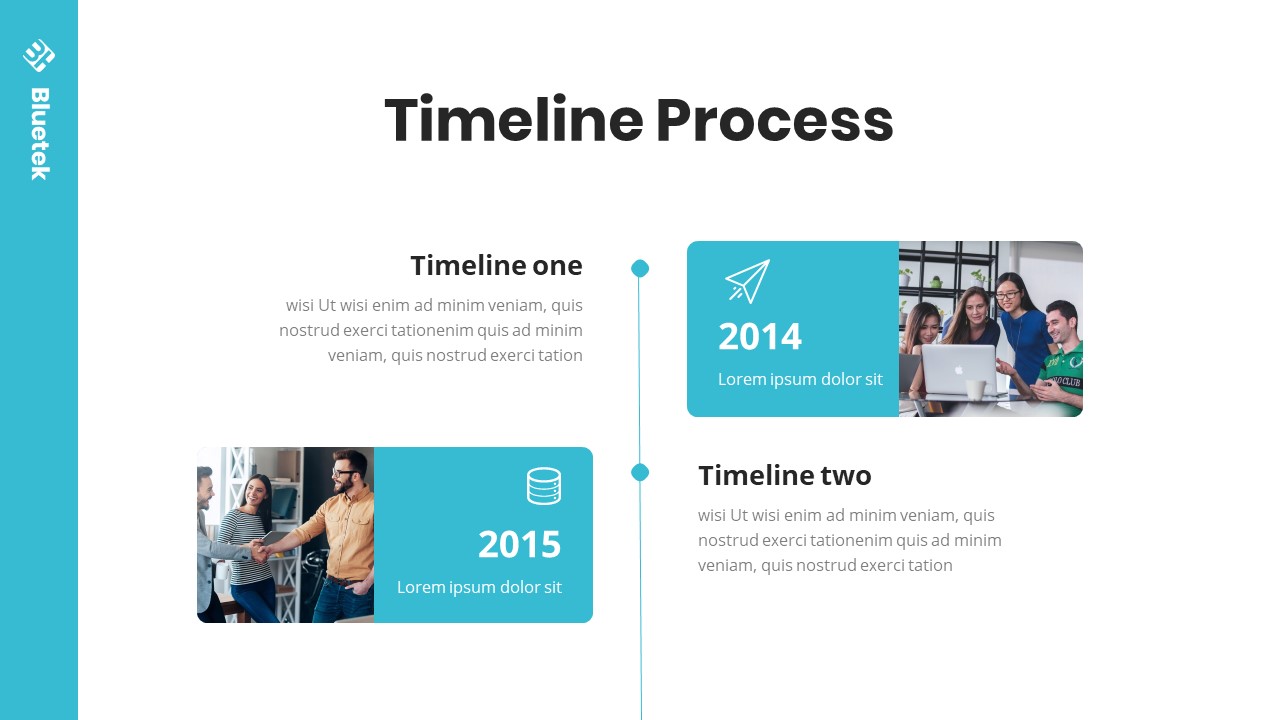 Bluetek

Timeline Process

Timeline one

wisi Ut wisi enim ad minim veniam, quis nostrud exerci tationenim quis ad minim veniam, quis nostrud exerci tation

2014

Lorem ipsum dolor sit

2015

Lorem ipsum dolor sit

Timeline two

wisi Ut wisi enim ad minim veniam, quis nostrud exerci tationenim quis ad minim veniam, quis nostrud exerci tation